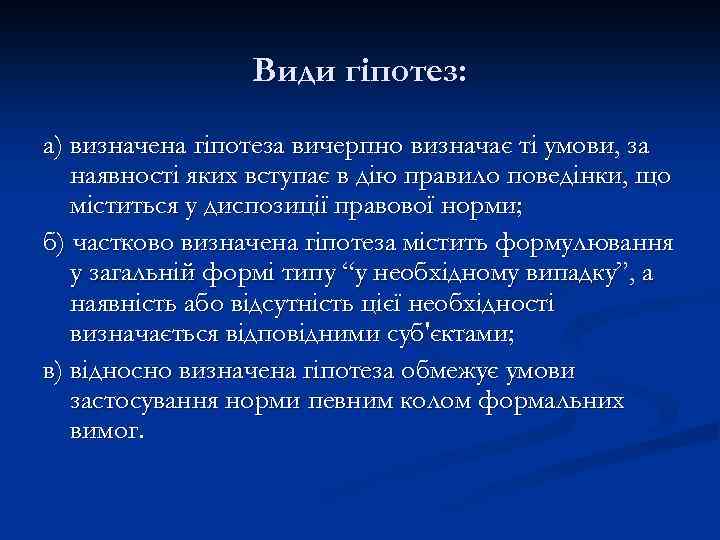 Види гіпотез:

а) визначена гіпотеза вичерпно визначає ті умови, за наявності яких вступає в дію правило поведінки, що міститься у диспозиції правової норми;

б) частково визначена гіпотеза містить формулювання у загальній формі типу “у необхідному випадку”, а наявність або відсутність цієї необхідності визначається відповідними суб'єктами;

в) відносно визначена гіпотеза обмежує умови застосування норми певним колом формальних вимог.